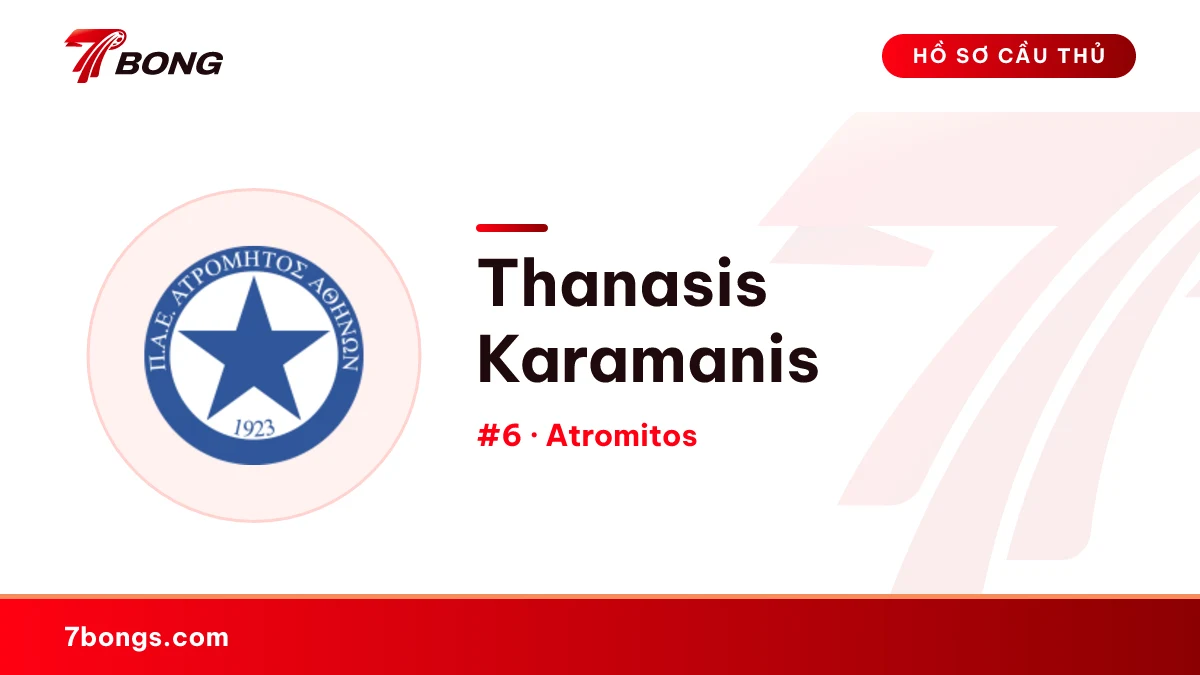 7BONG

HỒ SƠ CẦU THỦ

Π.Α.Ε. ΑΤΡΟΜΗΤΟΣ ΑΘΗΝΩΝ
1923

Thanasis Karamanis

#6 · Atromitos

7bongs.com